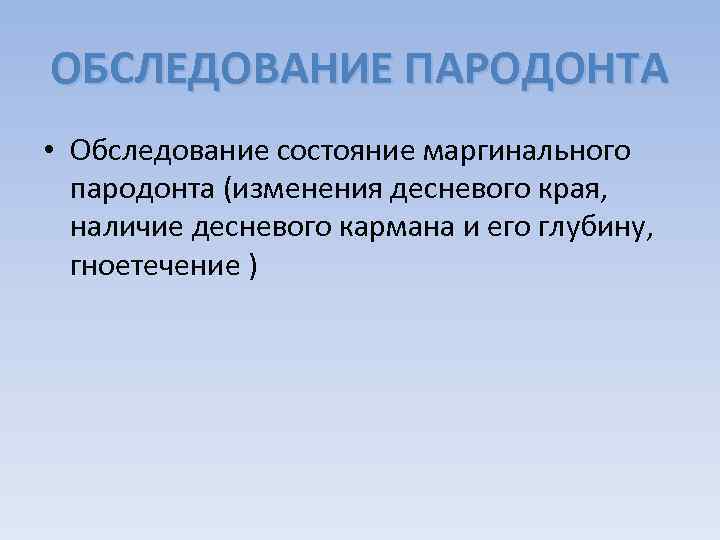 ОБСЛЕДОВАНИЕ ПАРОДОНТА

• Обследование состояние маргинального пародонта (изменения десневого края, наличие десневого кармана и его глубину, гноетечение )